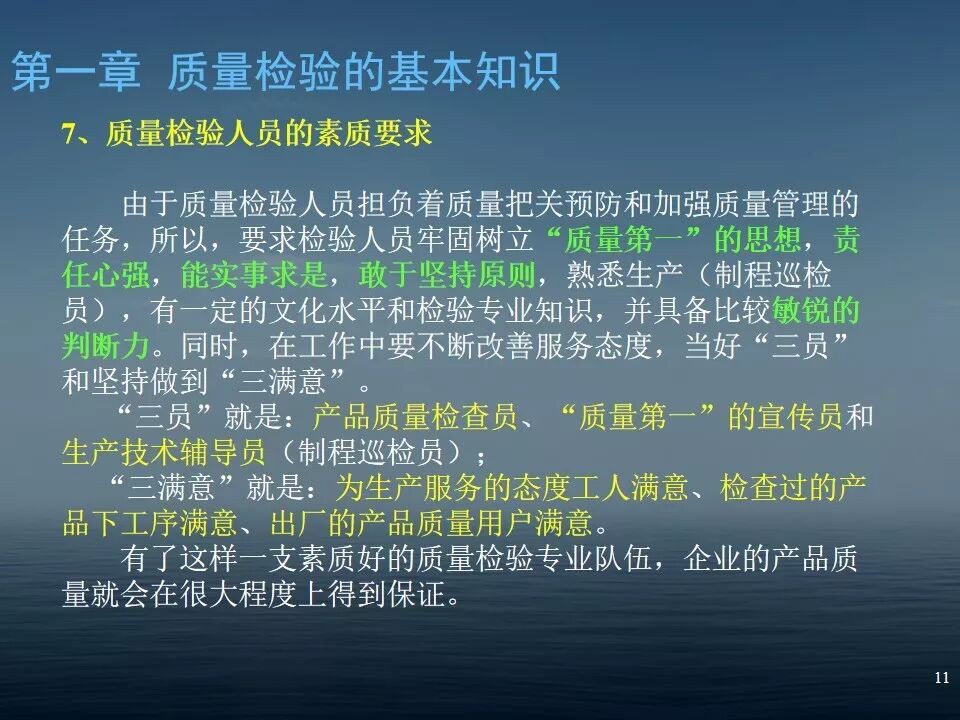 第一章 质量检验的基本知识

7、质量检验人员的素质要求

由于质量检验人员担负着质量把关预防和加强质量管理的任务，所以，要求检验人员牢固树立“质量第一”的思想，责任心强，能实事求是，敢于坚持原则，熟悉生产（制程巡检员），有一定的文化水平和检验专业知识，并具备比较敏锐的判断力。同时，在工作中要不断改善服务态度，当好“三员”和坚持做到“三满意”。

“三员”就是：产品质量检查员、“质量第一”的宣传员和生产技术辅导员（制程巡检员）；

“三满意”就是：为生产服务的态度工人满意、检查过的产品下工序满意、出厂的产品质量用户满意。

有了这样一支素质好的质量检验专业队伍，企业的产品质量就会在很大程度上得到保证。

11